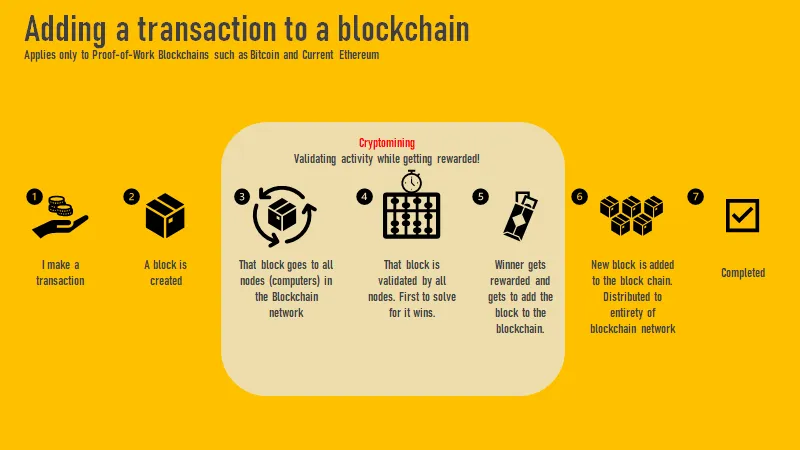 Adding a transaction to a blockchain

Applies only to Proof-of-Work Blockchains such as Bitcoin and Current Ethereum

Cryptomining

Validating activity while getting rewarded!

1

I make a transaction

2

A block is created

3

That block goes to all nodes (computers) in the Blockchain network

4

That block is validated by all nodes. First to solve for it wins.

5

Winner gets rewarded and gets to add the block to the blockchain.

6

New block is added to the block chain. Distributed to entirety of blockchain network

7

Completed